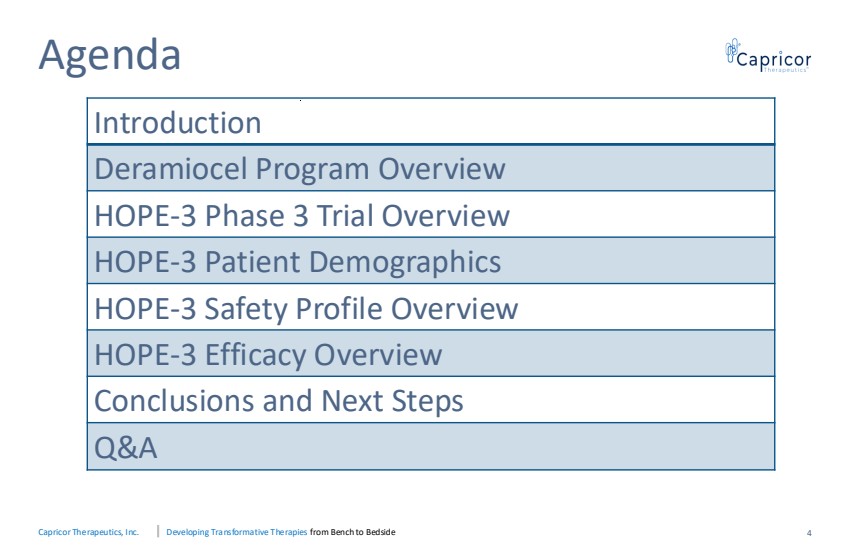 Agenda

Capricor
Therapeutics

| Introduction |
|---|
| Deramiocel Program Overview |
| HOPE-3 Phase 3 Trial Overview |
| HOPE-3 Patient Demographics |
| HOPE-3 Safety Profile Overview |
| HOPE-3 Efficacy Overview |
| Conclusions and Next Steps |
| Q&A |

Capricor Therapeutics, Inc. | Developing Transformative Therapies from Bench to Bedside 4